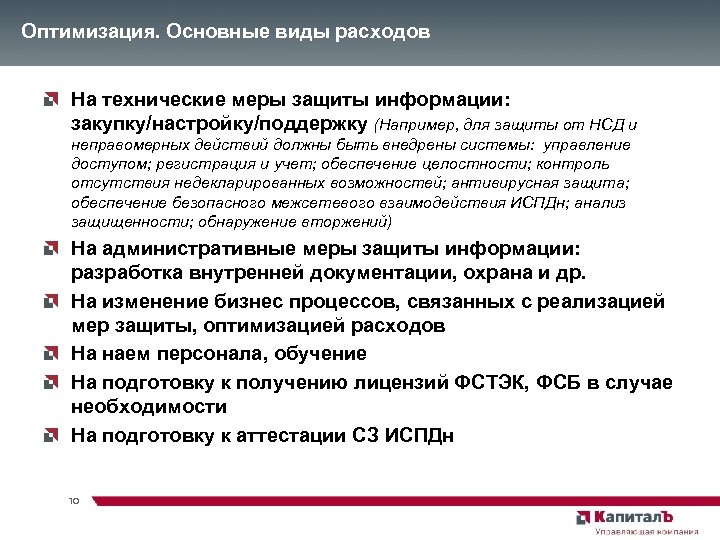 Оптимизация. Основные виды расходов

На технические меры защиты информации: закупку/настройку/поддержку (Например, для защиты от НСД и неправомерных действий должны быть внедрены системы: управление доступом; регистрация и учет; обеспечение целостности; контроль отсутствия недекларированных возможностей; антивирусная защита; обеспечение безопасного межсетевого взаимодействия ИСПДн; анализ защищенности; обнаружение вторжений)

На административные меры защиты информации: разработка внутренней документации, охрана и др.

На изменение бизнес процессов, связанных с реализацией мер защиты, оптимизацией расходов

На наем персонала, обучение

На подготовку к получению лицензий ФСТЭК, ФСБ в случае необходимости

На подготовку к аттестации СЗ ИСПДн

10

КапиталЪ
Управляющая компания